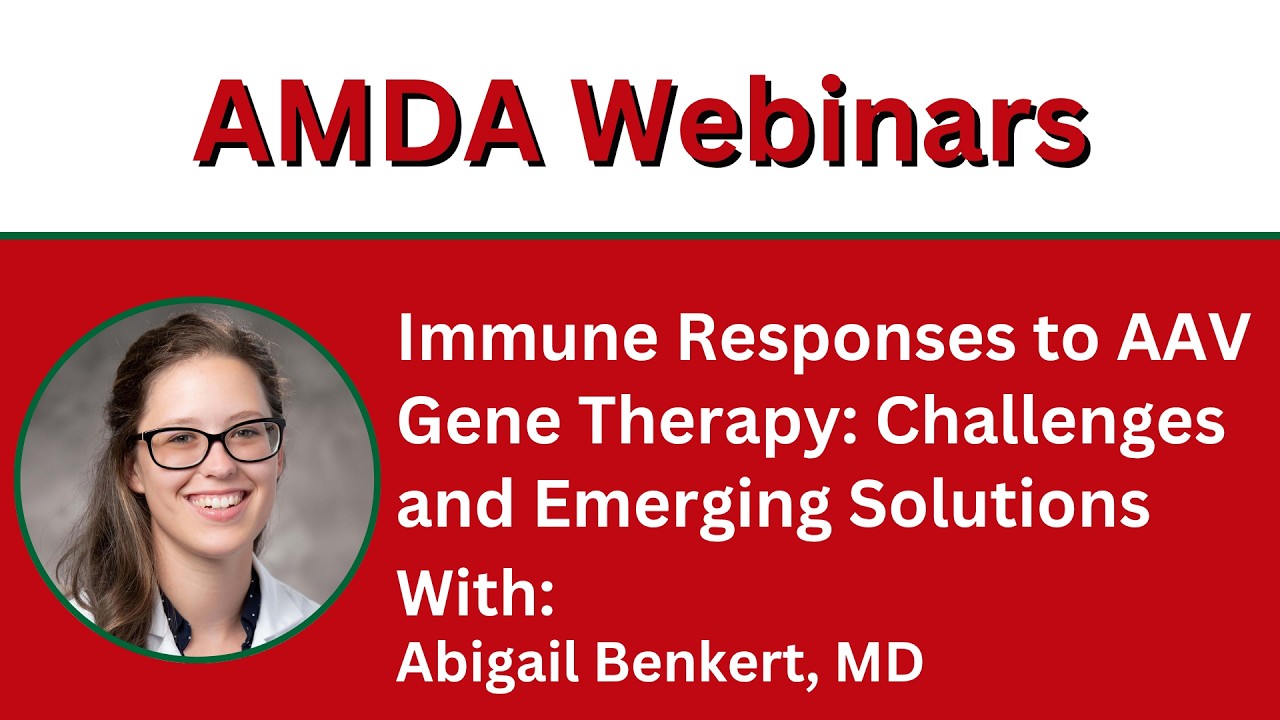 AMDA Webinars

Immune Responses to AAV Gene Therapy: Challenges and Emerging Solutions

With:
Abigail Benkert, MD